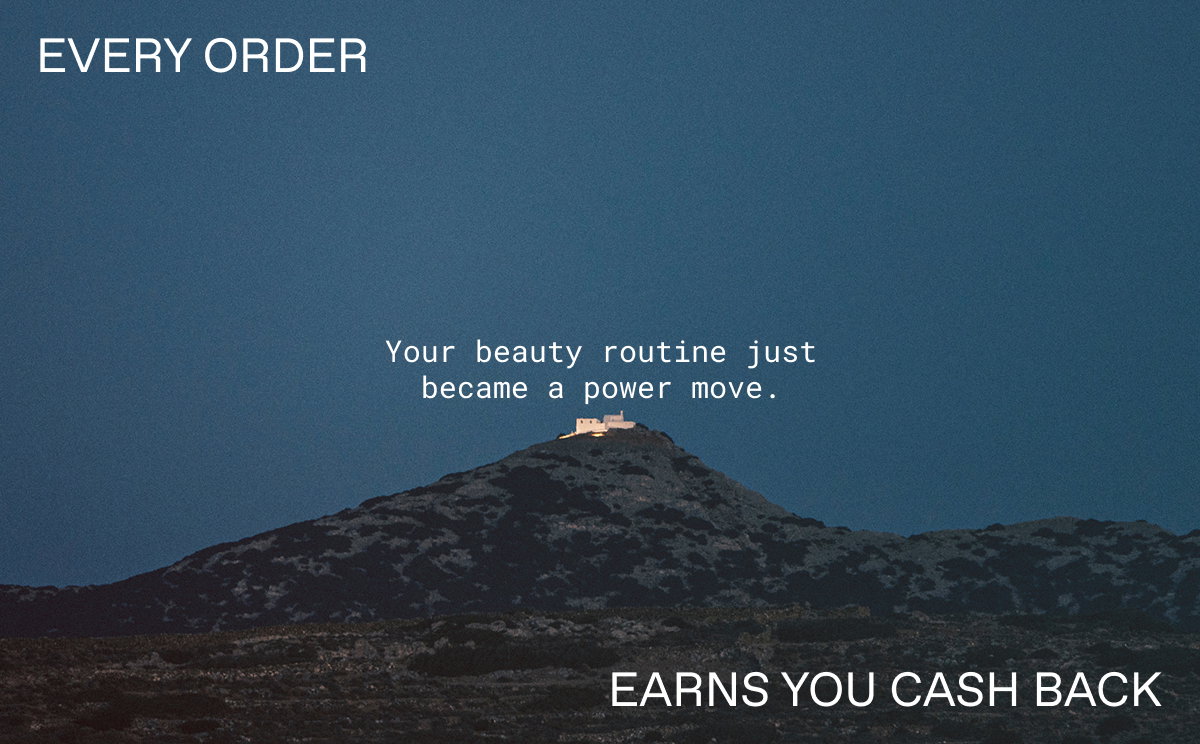 EVERY ORDER

Your beauty routine just became a power move.

EARNS YOU CASH BACK